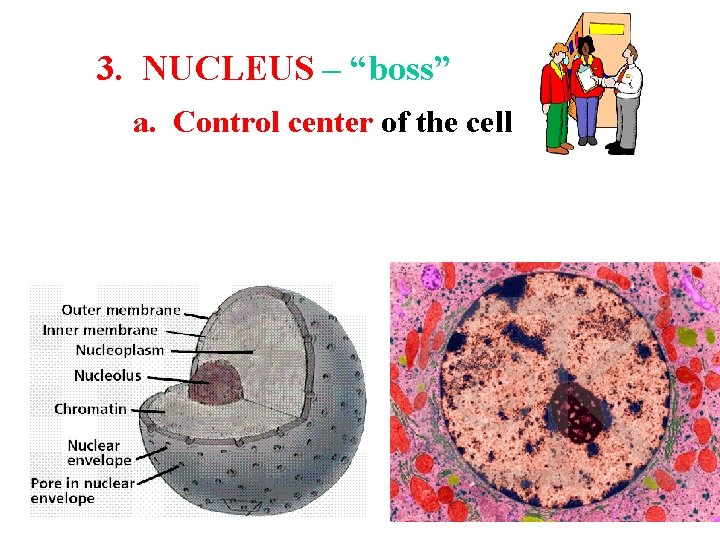 3. NUCLEUS – “boss”

a. Control center of the cell

Outer membrane
Inner membrane
Nucleoplasm
Nucleolus
Chromatin
Nuclear envelope
Pore in nuclear envelope